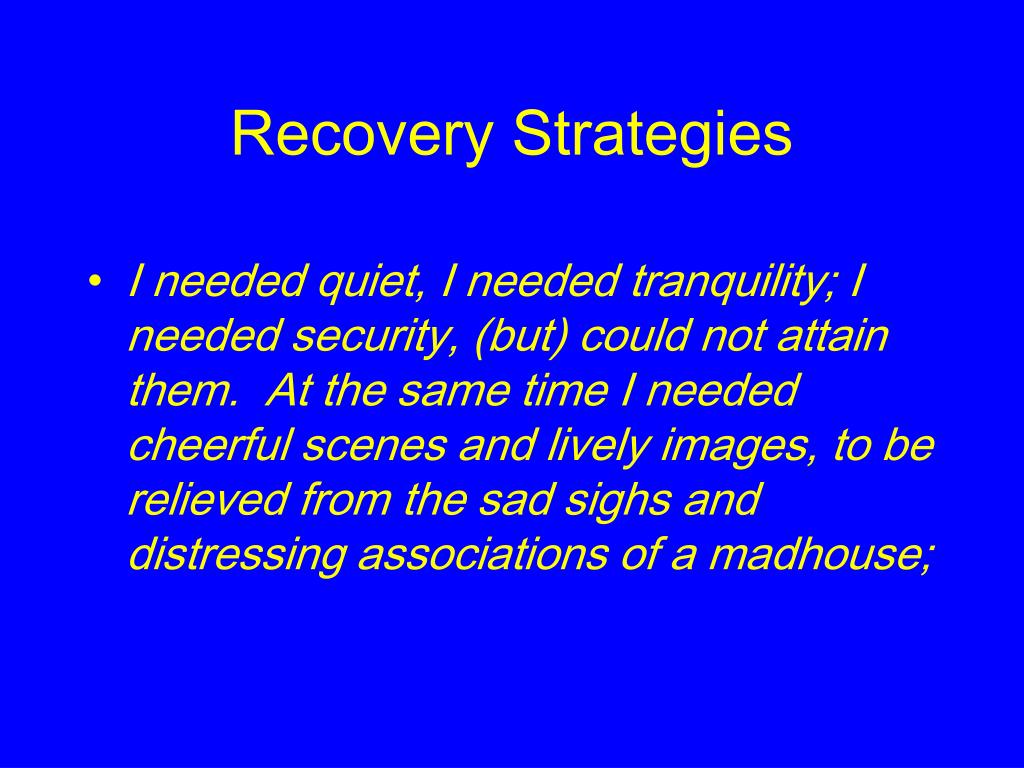 Recovery Strategies

• I needed quiet, I needed tranquility; I needed security, (but) could not attain them. At the same time I needed cheerful scenes and lively images, to be relieved from the sad sighs and distressing associations of a madhouse;